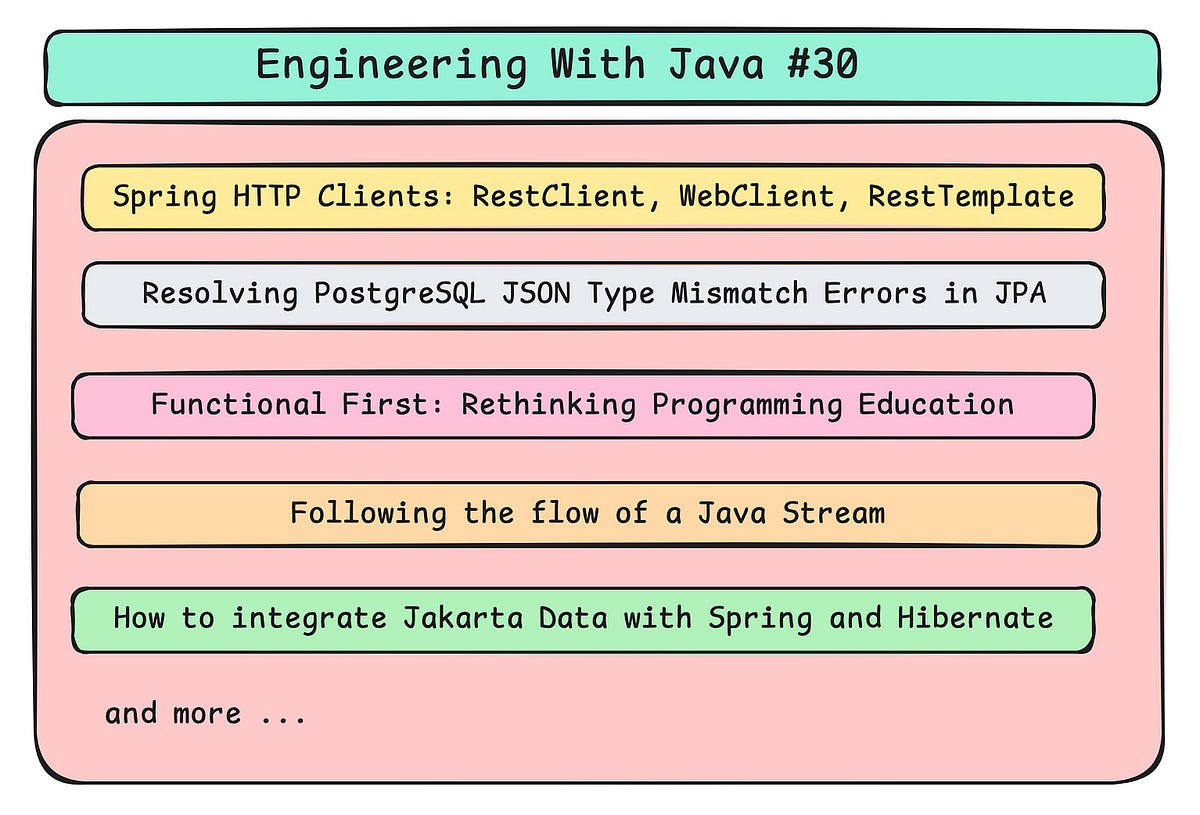 Engineering With Java #30

Spring HTTP Clients: RestClient, WebClient, RestTemplate

Resolving PostgreSQL JSON Type Mismatch Errors in JPA

Functional First: Rethinking Programming Education

Following the flow of a Java Stream

How to integrate Jakarta Data with Spring and Hibernate

and more ...